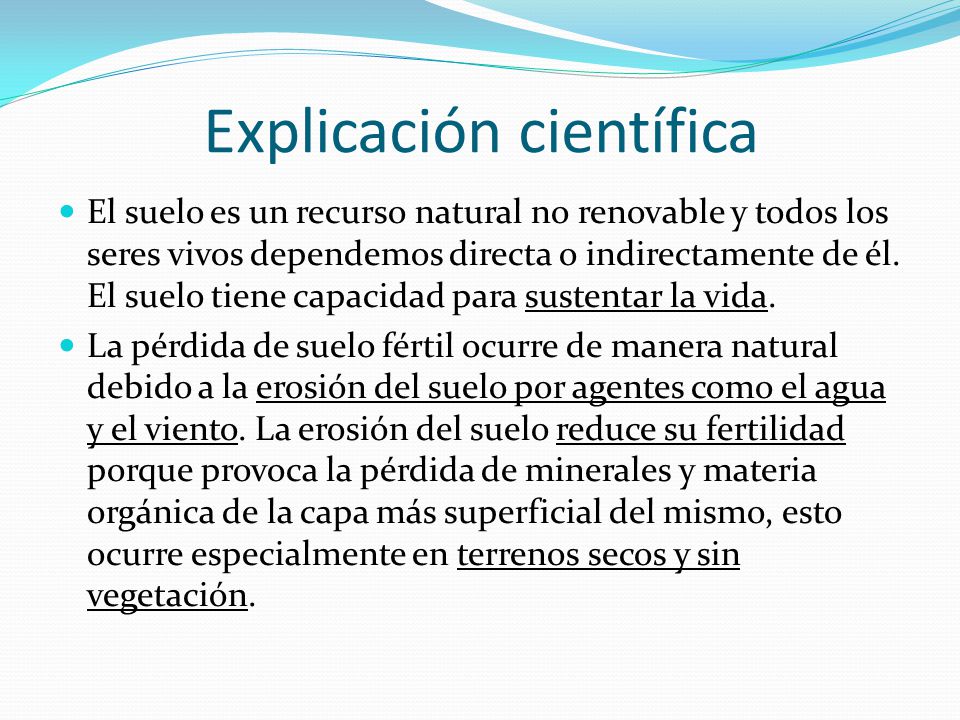 Explicación científica

- El suelo es un recurso natural no renovable y todos los seres vivos dependemos directa o indirectamente de él. El suelo tiene capacidad para sustentar la vida.

- La pérdida de suelo fértil ocurre de manera natural debido a la erosión del suelo por agentes como el agua y el viento. La erosión del suelo reduce su fertilidad porque provoca la pérdida de minerales y materia orgánica de la capa más superficial del mismo, esto ocurre especialmente en terrenos secos y sin vegetación.